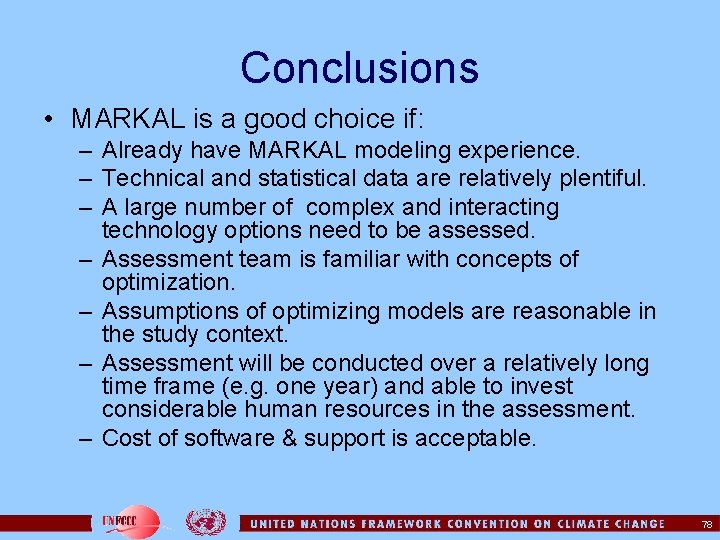 Conclusions

• MARKAL is a good choice if:
– Already have MARKAL modeling experience.
– Technical and statistical data are relatively plentiful.
– A large number of complex and interacting technology options need to be assessed.
– Assessment team is familiar with concepts of optimization.
– Assumptions of optimizing models are reasonable in the study context.
– Assessment will be conducted over a relatively long time frame (e.g. one year) and able to invest considerable human resources in the assessment.
– Cost of software & support is acceptable.

UNFCCC

UNITED NATIONS FRAMEWORK CONVENTION ON CLIMATE CHANGE

78